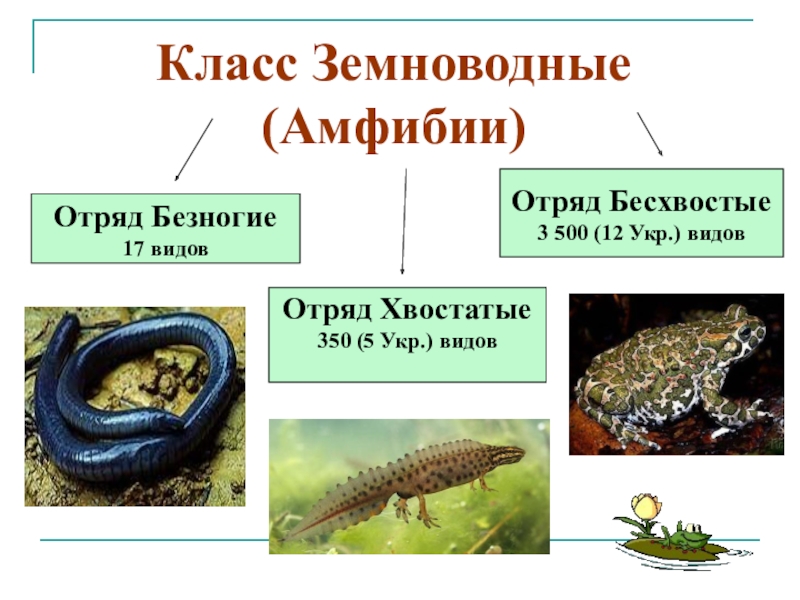 Класс Земноводные (Амфибии)

Отряд Безногие
17 видов

Отряд Хвостатые
350 (5 Укр.) видов

Отряд Бесхвостые
3 500 (12 Укр.) видов